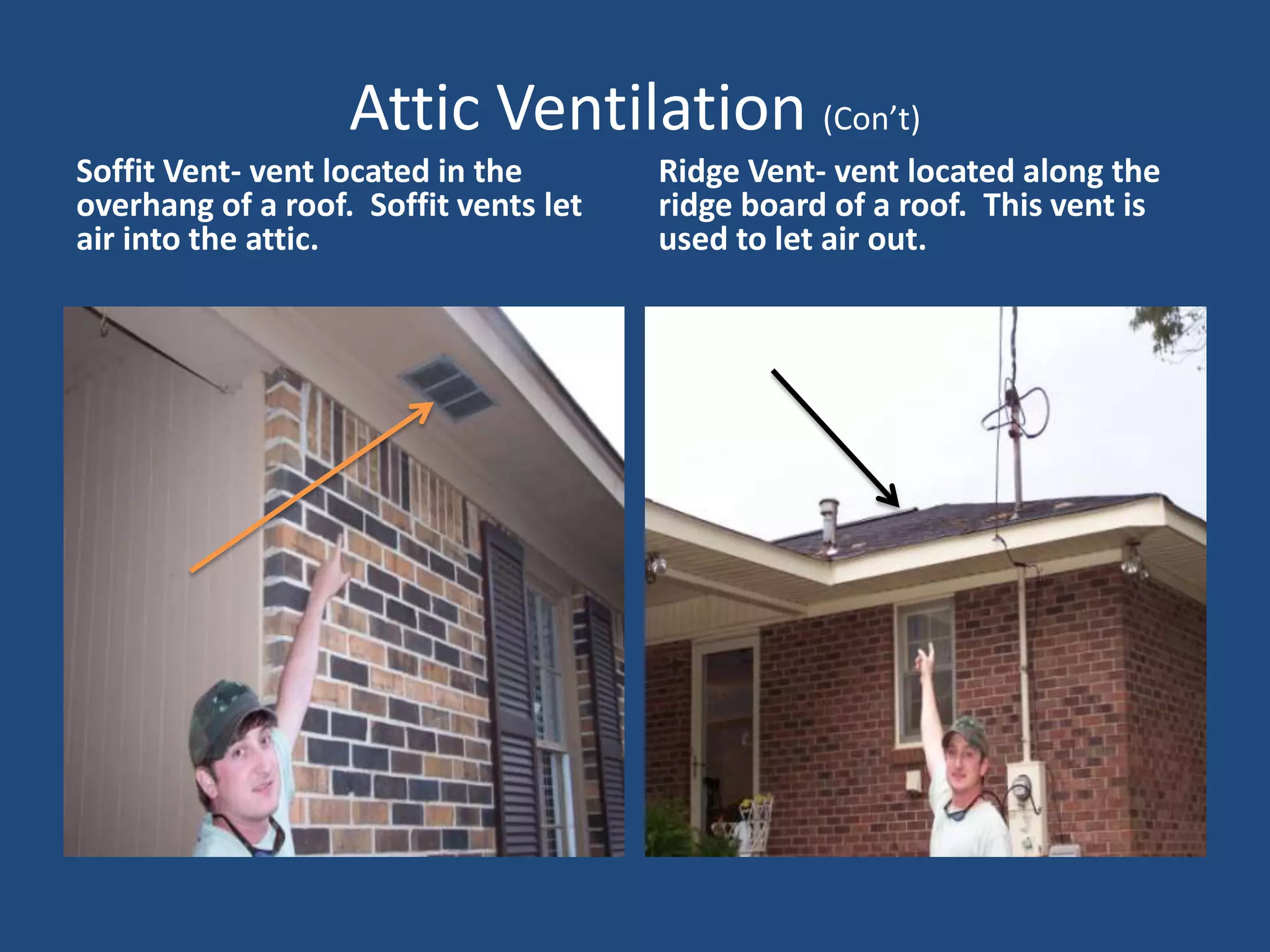 Attic Ventilation (Con’t)

Soffit Vent- vent located in the overhang of a roof. Soffit vents let air into the attic.

Ridge Vent- vent located along the ridge board of a roof. This vent is used to let air out.